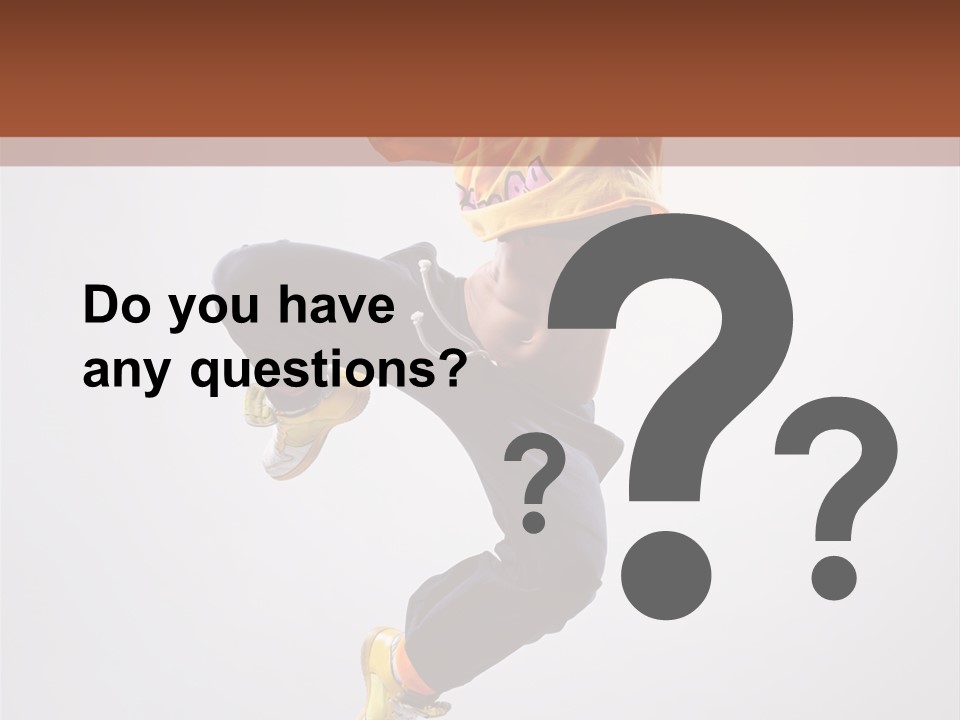 Do you have any questions?

? ? ?